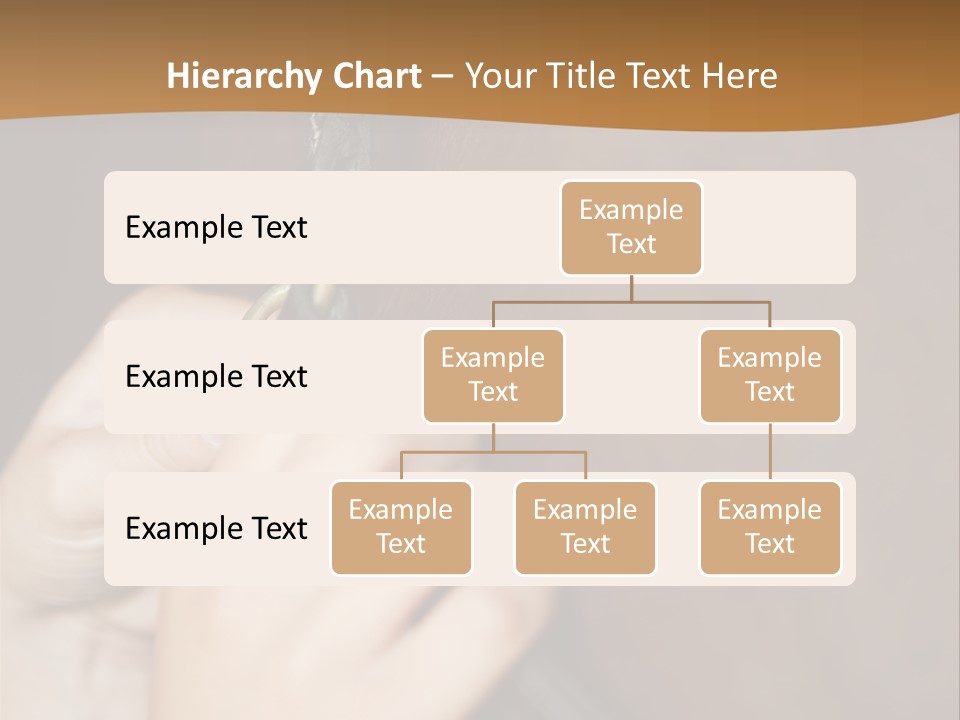 Hierarchy Chart – Your Title Text Here

Example Text

Example Text

Example Text

Example Text

Example Text

Example Text

Example Text

Example Text

Example Text